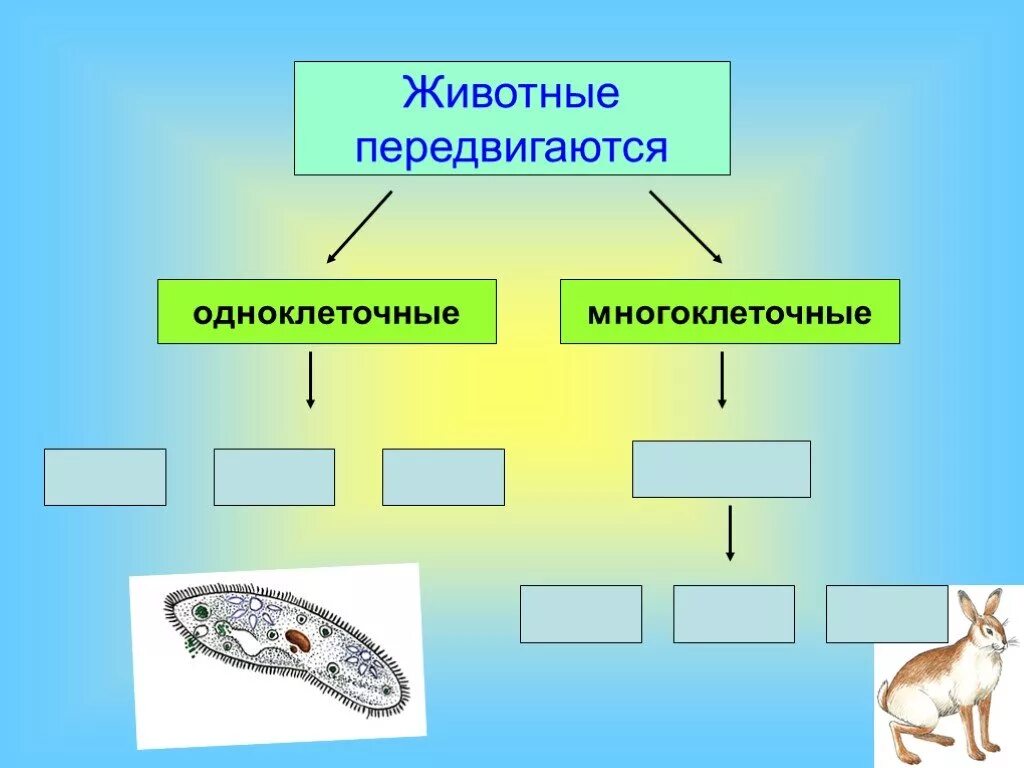 Животные передвигаются

одноклеточные

многоклеточные